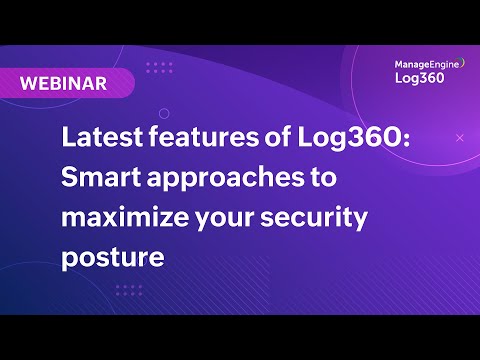 WEBINAR

ManageEngine
Log360

Latest features of Log360: Smart approaches to maximize your security posture